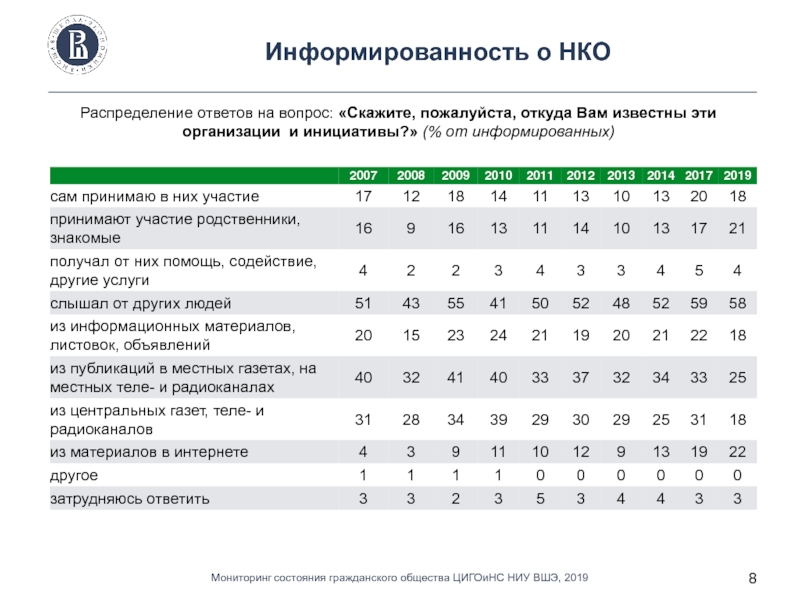 Информированность о НКО

Распределение ответов на вопрос: «Скажите, пожалуйста, откуда Вам известны эти организации и инициативы?» (% от информированных)

| | 2007 | 2008 | 2009 | 2010 | 2011 | 2012 | 2013 | 2014 | 2017 | 2019 |
|---|---|---|---|---|---|---|---|---|---|---|
| сам принимаю в них участие | 17 | 12 | 18 | 14 | 11 | 13 | 10 | 13 | 20 | 18 |
| принимают участие родственники, знакомые | 16 | 9 | 16 | 13 | 11 | 14 | 10 | 13 | 17 | 21 |
| получал от них помощь, содействие, другие услуги | 4 | 2 | 2 | 3 | 4 | 3 | 3 | 4 | 5 | 4 |
| слышал от других людей | 51 | 43 | 55 | 41 | 50 | 52 | 48 | 52 | 59 | 58 |
| из информационных материалов, листовок, объявлений | 20 | 15 | 23 | 24 | 21 | 19 | 20 | 21 | 22 | 18 |
| из публикаций в местных газетах, на местных теле- и радиоканалах | 40 | 32 | 41 | 40 | 33 | 37 | 32 | 34 | 33 | 25 |
| из центральных газет, теле- и радиоканалов | 31 | 28 | 34 | 39 | 29 | 30 | 29 | 25 | 31 | 18 |
| из материалов в интернете | 4 | 3 | 9 | 11 | 10 | 12 | 9 | 13 | 19 | 22 |
| другое | 1 | 1 | 1 | 1 | 0 | 0 | 0 | 0 | 0 | 0 |
| затрудняюсь ответить | 3 | 3 | 2 | 3 | 5 | 3 | 4 | 4 | 3 | 3 |

Мониторинг состояния гражданского общества ЦИГОиНС НИУ ВШЭ, 2019

8